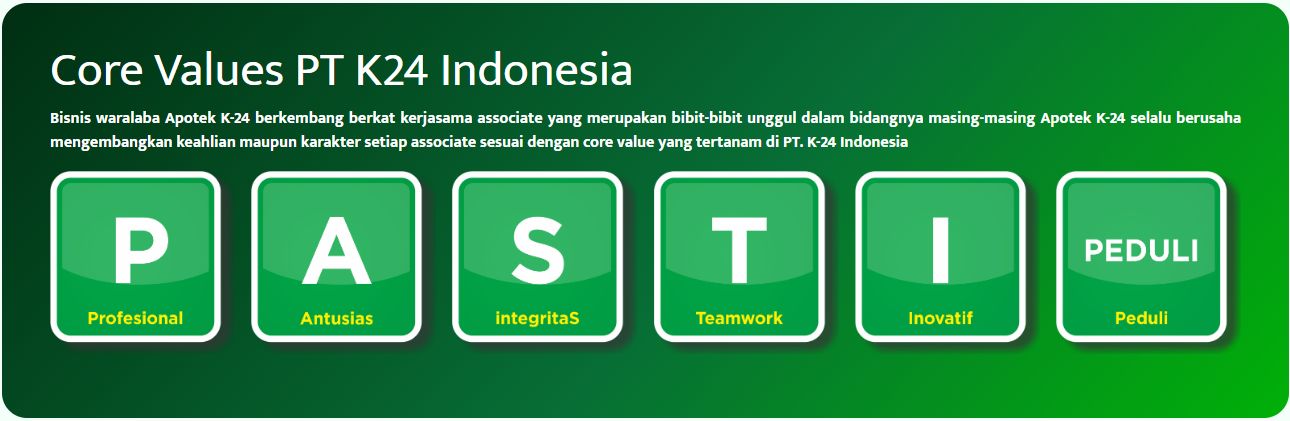 Core Values PT K24 Indonesia

Bisnis waralaba Apotek K-24 berkembang berkat kerjasama associate yang merupakan bibit-bibit unggul dalam bidangnya masing-masing Apotek K-24 selalu berusaha mengembangkan keahlian maupun karakter setiap associate sesuai dengan core value yang tertanam di PT. K-24 Indonesia

P
Profesional

A
Antusias

S
integritaS

T
Teamwork

I
Inovatif

PEDULI
Peduli